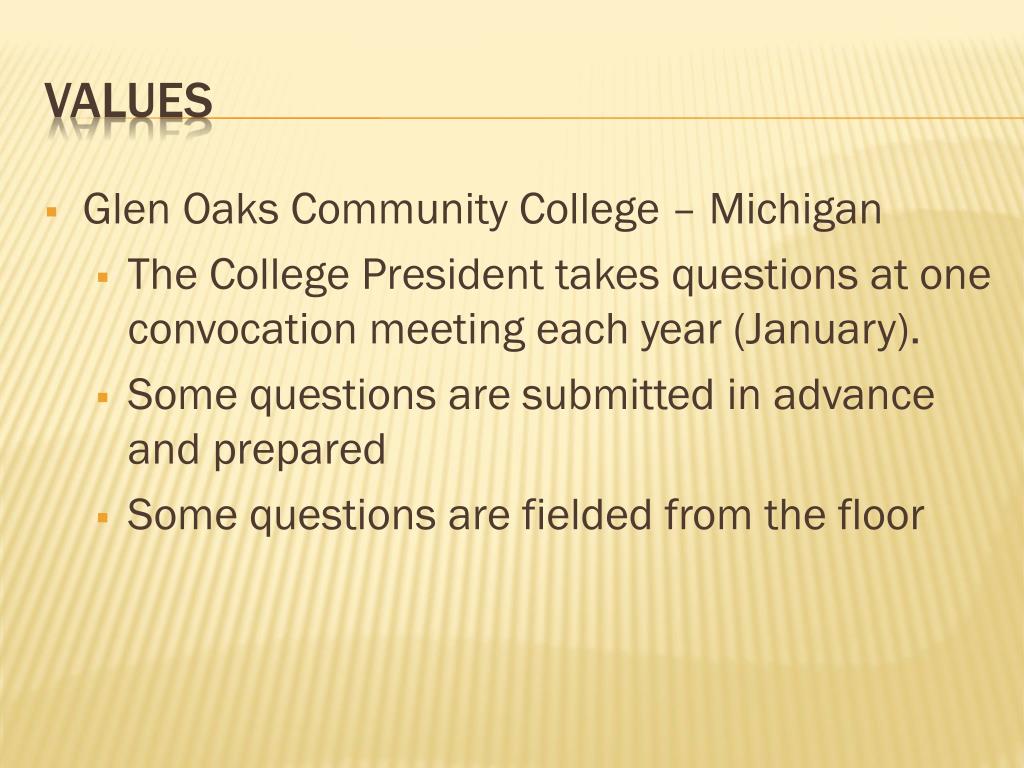 VALUES

Glen Oaks Community College – Michigan

The College President takes questions at one convocation meeting each year (January).

Some questions are submitted in advance and prepared

Some questions are fielded from the floor